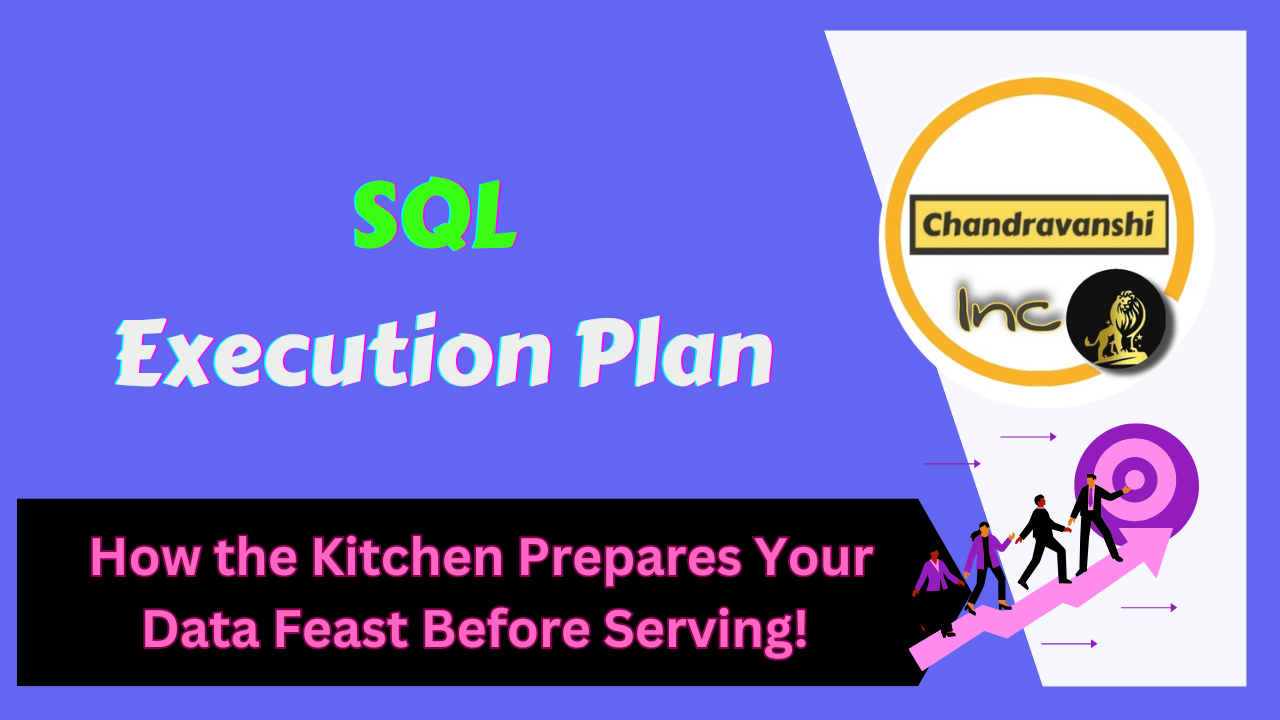 SQL
Execution Plan

Chandravanshi
Inc

How the Kitchen Prepares Your Data Feast Before Serving!